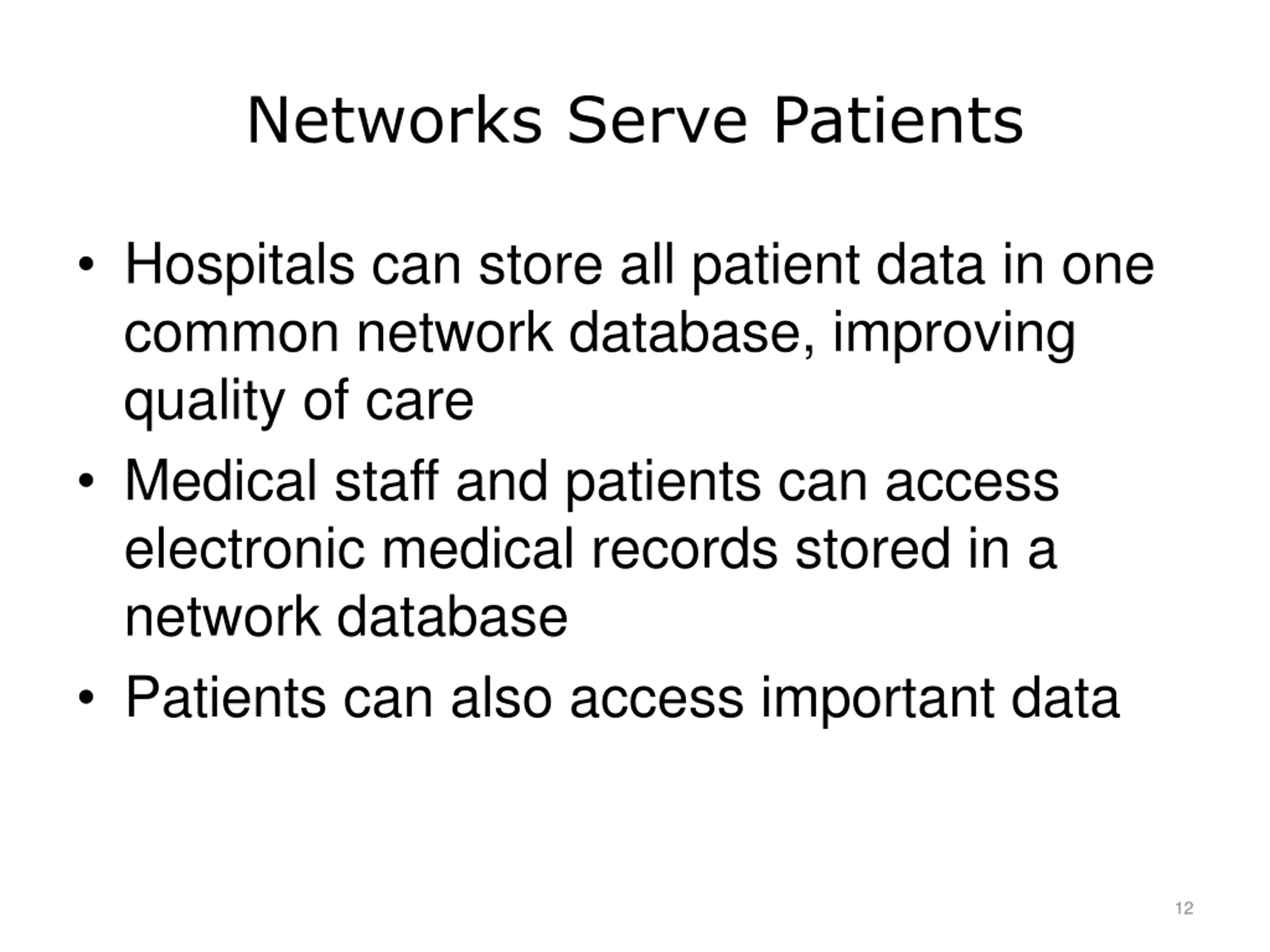 Networks Serve Patients

• Hospitals can store all patient data in one common network database, improving quality of care
• Medical staff and patients can access electronic medical records stored in a network database
• Patients can also access important data

12